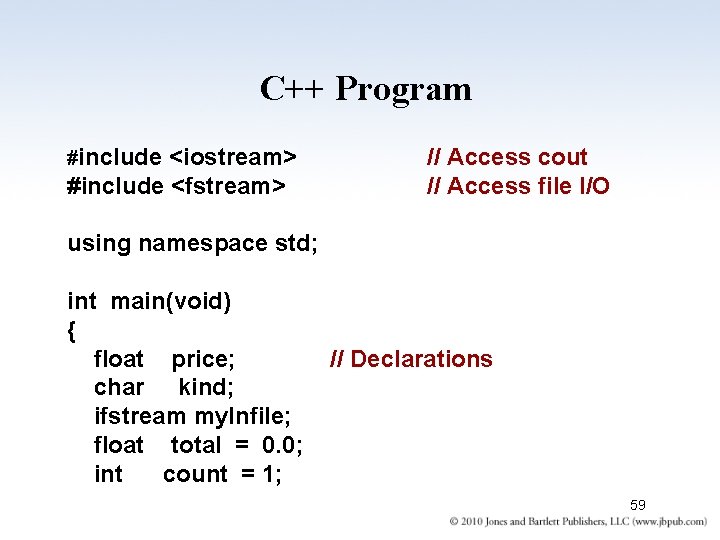 C++ Program

#include <iostream> // Access cout
#include <fstream> // Access file I/O

using namespace std;

int main(void)
{
float price; // Declarations
char kind;
ifstream myInfile;
float total = 0.0;
int count = 1;

59

© 2010 Jones and Bartlett Publishers, LLC (www.jbpub.com)